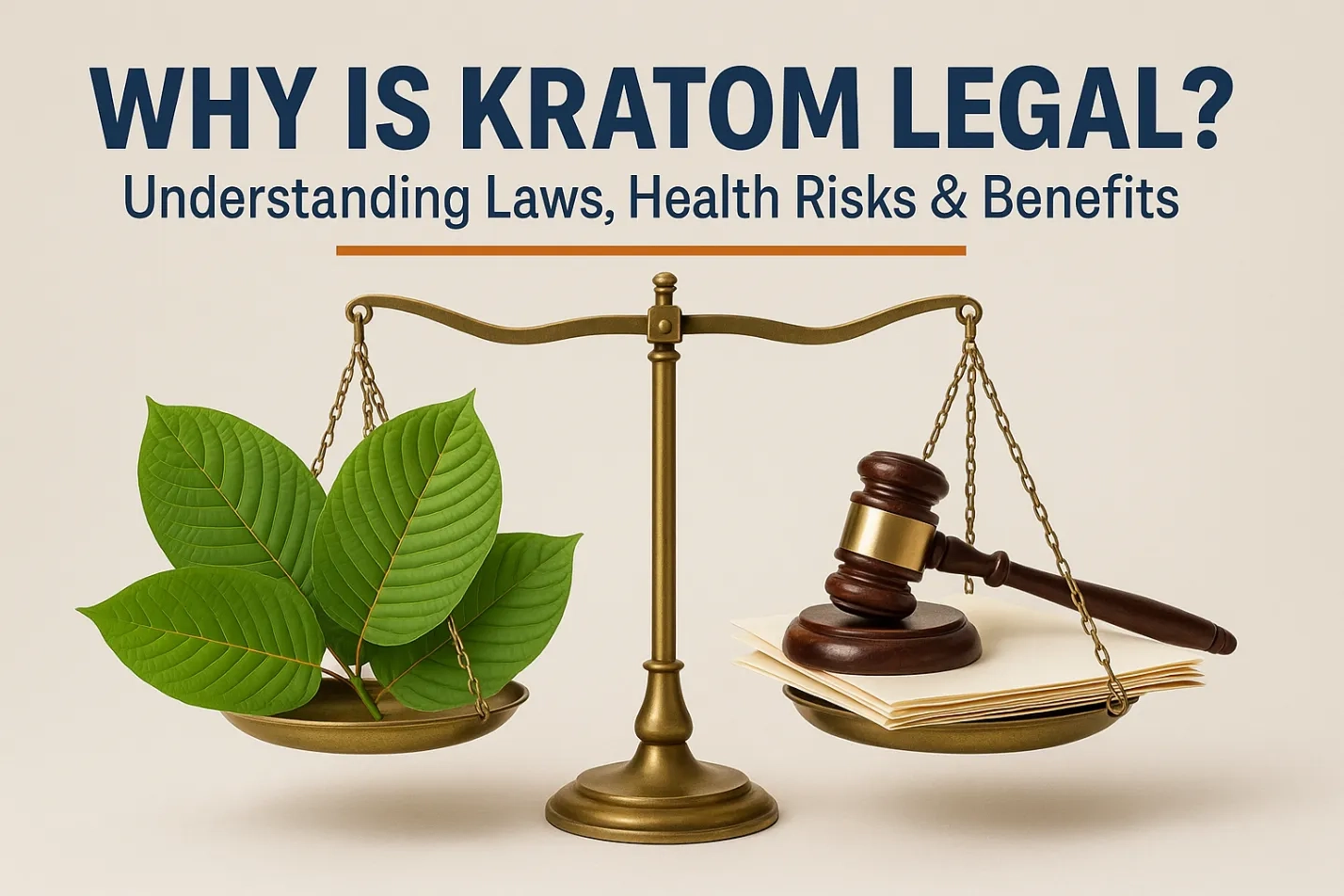 WHY IS KRATOM LEGAL?
Understanding Laws, Health Risks & Benefits